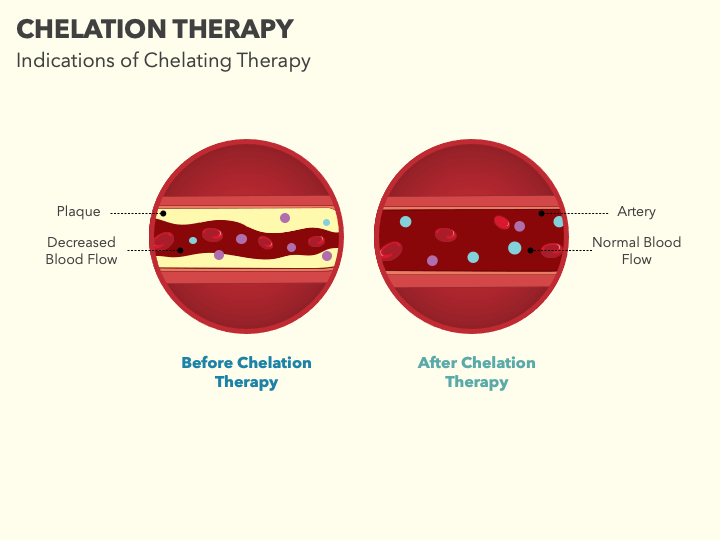 CHELATION THERAPY
Indications of Chelating Therapy

Plaque

Decreased Blood Flow

Artery

Normal Blood Flow

Before Chelation Therapy

After Chelation Therapy